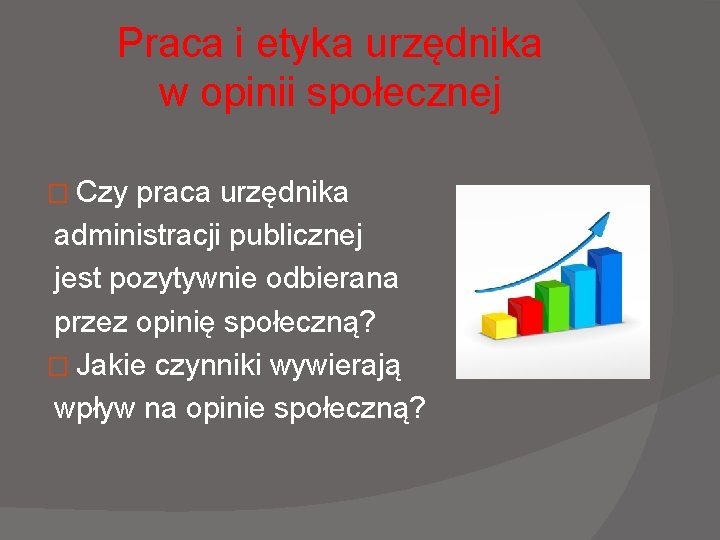 Praca i etyka urzędnika w opinii społecznej

□ Czy praca urzędnika administracji publicznej jest pozytywnie odbierana przez opinię społeczną?

□ Jakie czynniki wywierają wpływ na opinie społeczną?